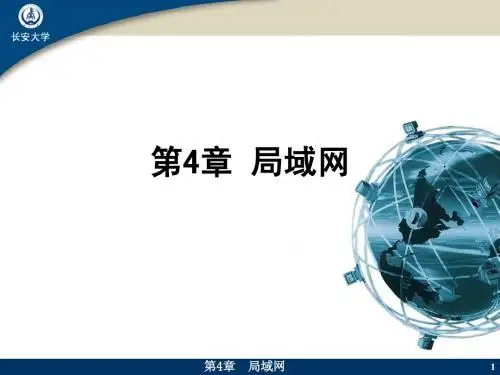 长安大学

第4章 局域网

第4章 局域网

1